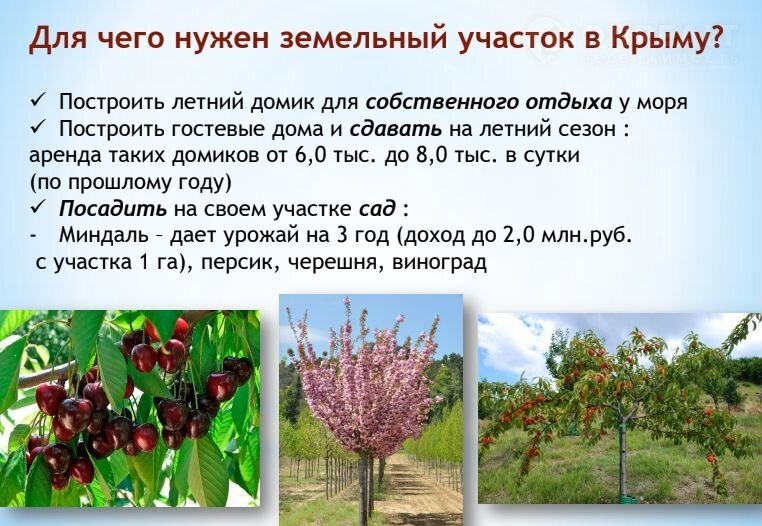 Для чего нужен земельный участок в Крыму?

✓ Построить летний домик для собственного отдыха у моря
✓ Построить гостевые дома и сдавать на летний сезон : аренда таких домиков от 6,0 тыс. до 8,0 тыс. в сутки (по прошлому году)
✓ Посадить на своем участке сад :
- Миндаль – дает урожай на 3 год (доход до 2,0 млн.руб. с участка 1 га), персик, черешня, виноград